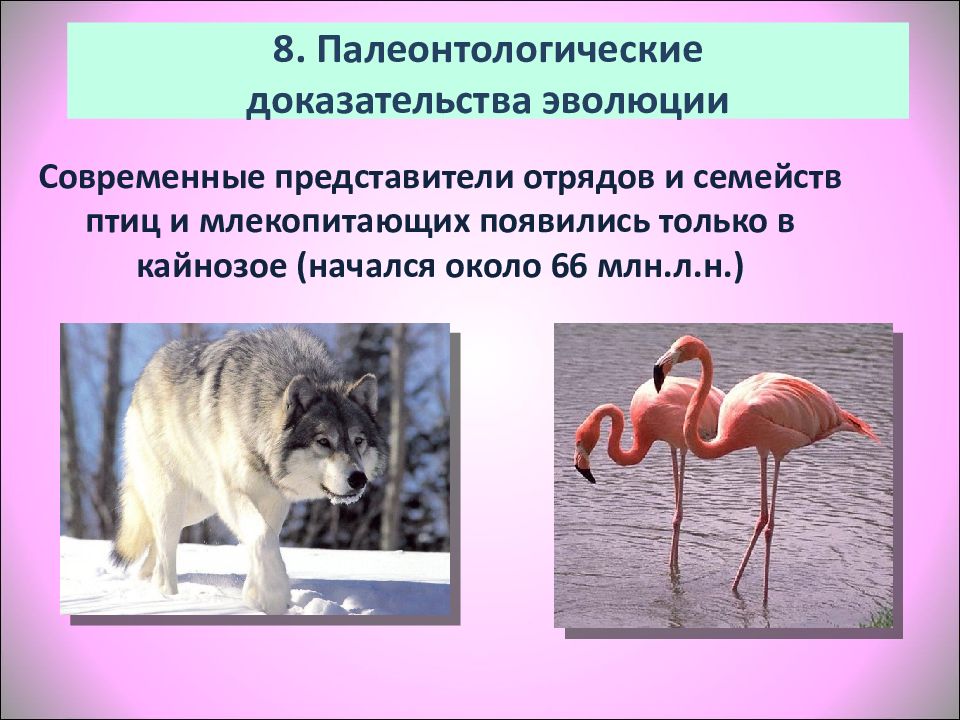 8. Палеонтологические доказательства эволюции

Современные представители отрядов и семейств птиц и млекопитающих появились только в кайнозое (начался около 66 млн.л.н.)